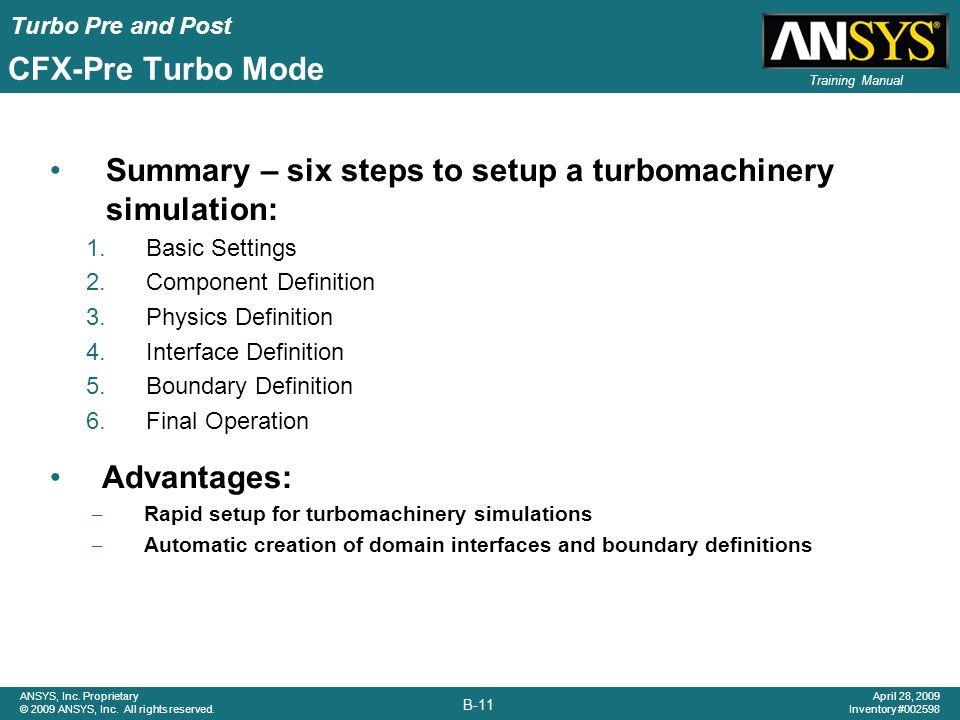 Turbo Pre and Post
CFX-Pre Turbo Mode

ANSYS®
Training Manual

• Summary – six steps to setup a turbomachinery simulation:
1. Basic Settings
2. Component Definition
3. Physics Definition
4. Interface Definition
5. Boundary Definition
6. Final Operation

• Advantages:
– Rapid setup for turbomachinery simulations
– Automatic creation of domain interfaces and boundary definitions

ANSYS, Inc. Proprietary
© 2009 ANSYS, Inc. All rights reserved.

B-11

April 28, 2009
Inventory #002598